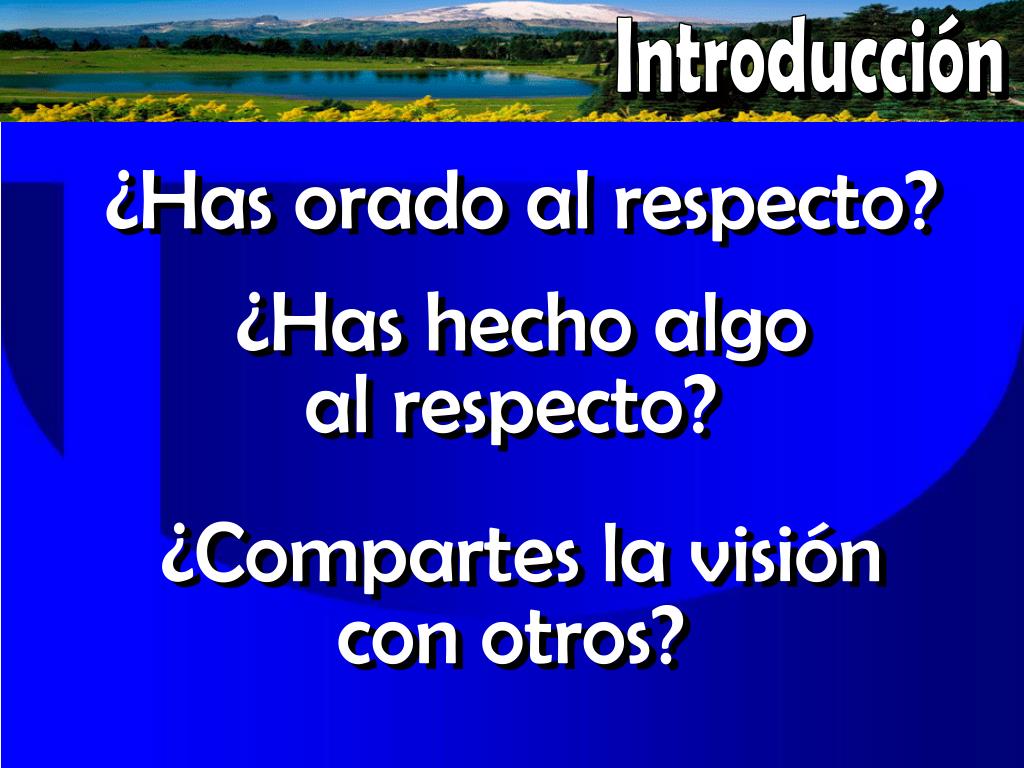 Introducción

¿Has orado al respecto?

¿Has hecho algo al respecto?

¿Compartes la visión con otros?